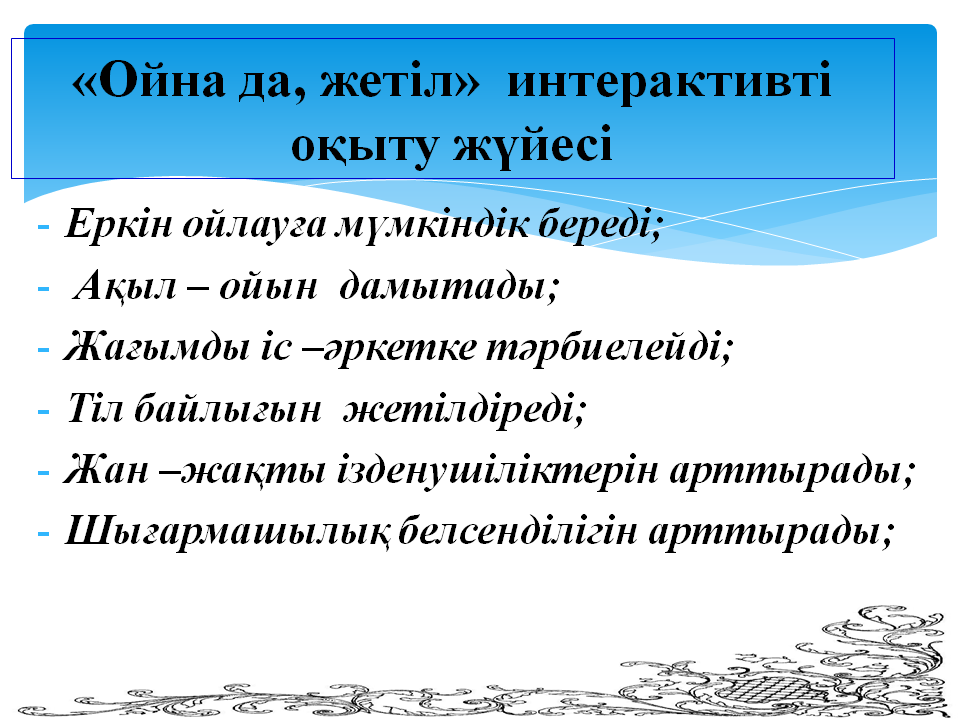 «Ойна да, жетіл» интерактивті оқыту жүйесі

- Еркін ойлауға мүмкіндік береді;
- Ақыл – ойын дамытады;
- Жағымды іс –әркетке тәрбиелейді;
- Тіл байлығын жетілдіреді;
- Жан –жақты ізденушіліктерін арттырады;
- Шығармашылық белсенділігін арттырады;